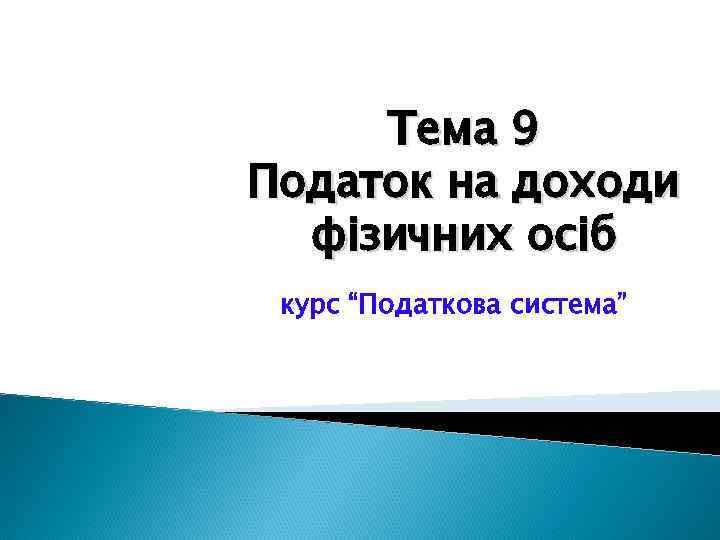 Тема 9
Податок на доходи фізичних осіб

курс “Податкова система”